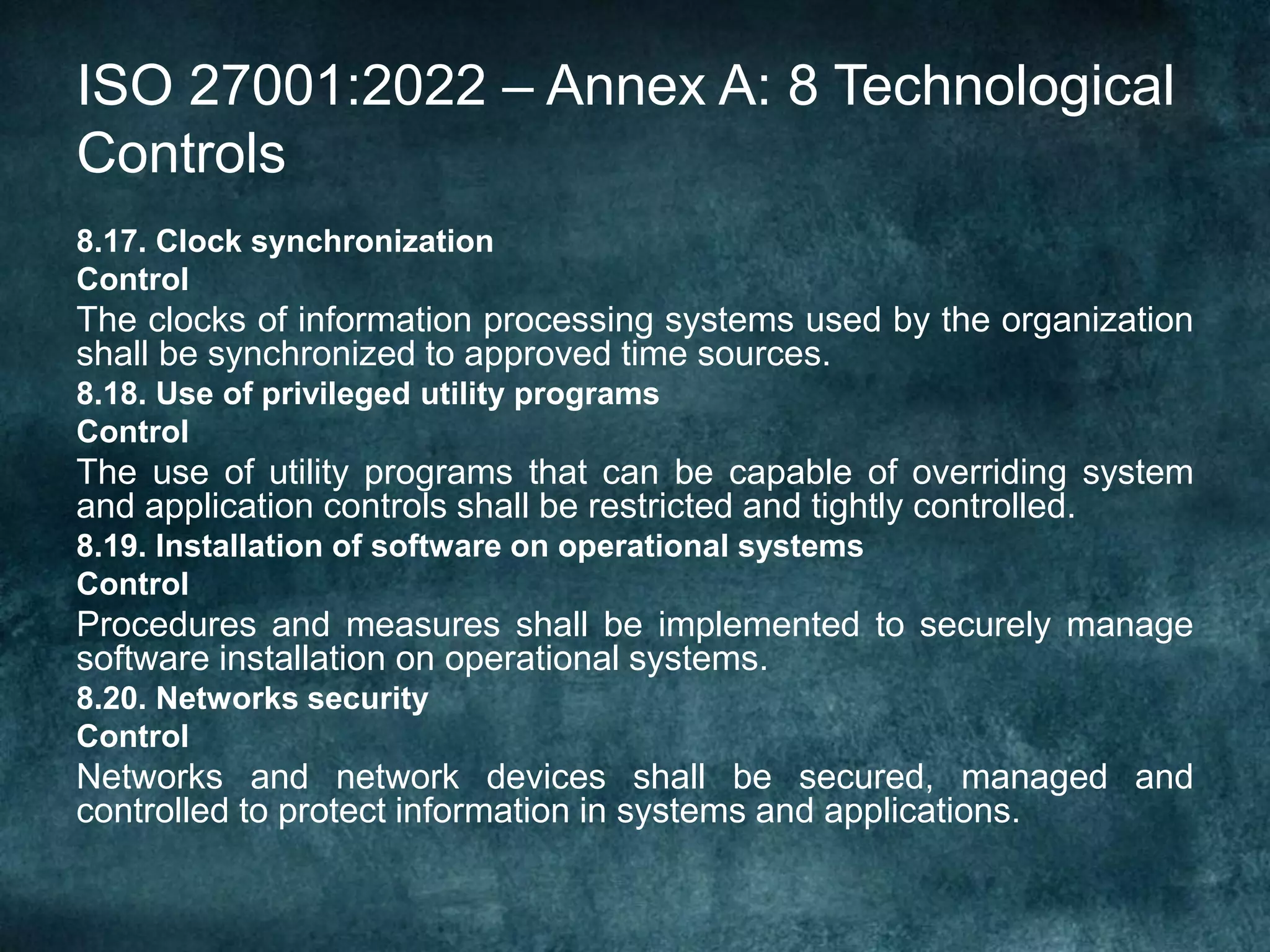 ISO 27001:2022 – Annex A: 8 Technological Controls

8.17. Clock synchronization
Control
The clocks of information processing systems used by the organization shall be synchronized to approved time sources.
8.18. Use of privileged utility programs
Control
The use of utility programs that can be capable of overriding system and application controls shall be restricted and tightly controlled.
8.19. Installation of software on operational systems
Control
Procedures and measures shall be implemented to securely manage software installation on operational systems.
8.20. Networks security
Control
Networks and network devices shall be secured, managed and controlled to protect information in systems and applications.